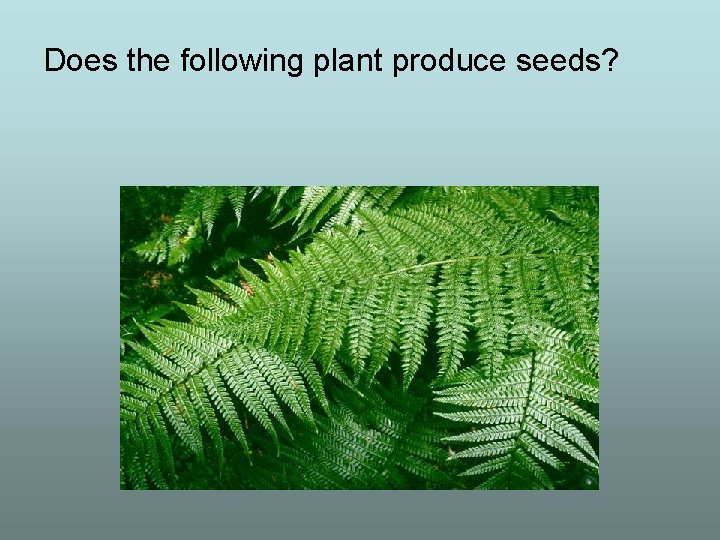 Does the following plant produce seeds?